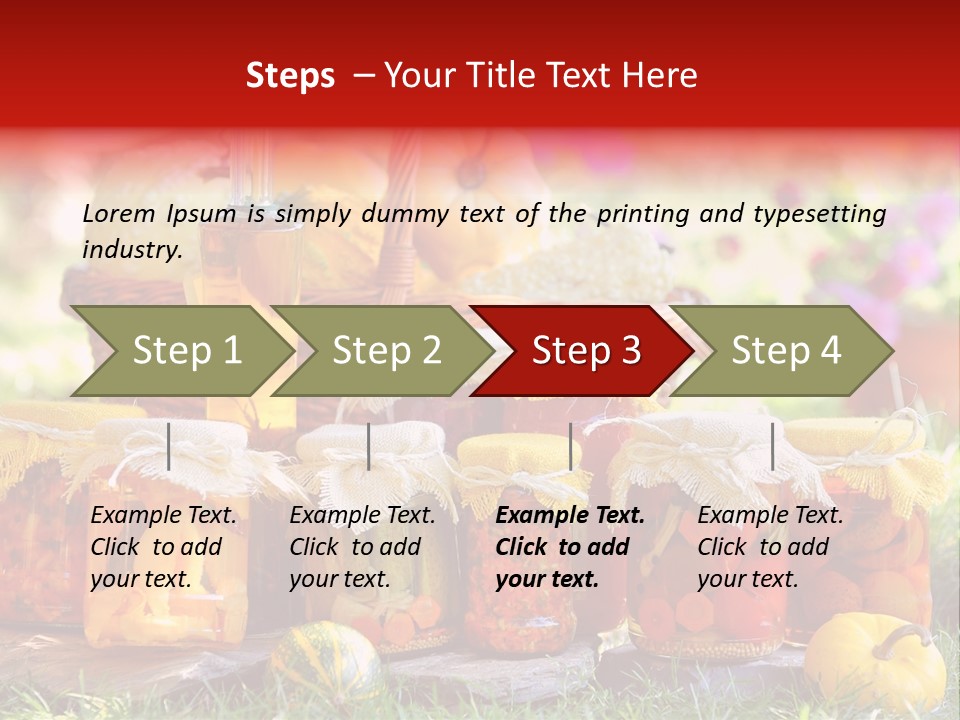 Steps – Your Title Text Here

Lorem Ipsum is simply dummy text of the printing and typesetting industry.

Step 1

Step 2

Step 3

Step 4

Example Text. Click to add your text.

Example Text. Click to add your text.

Example Text. Click to add your text.

Example Text. Click to add your text.